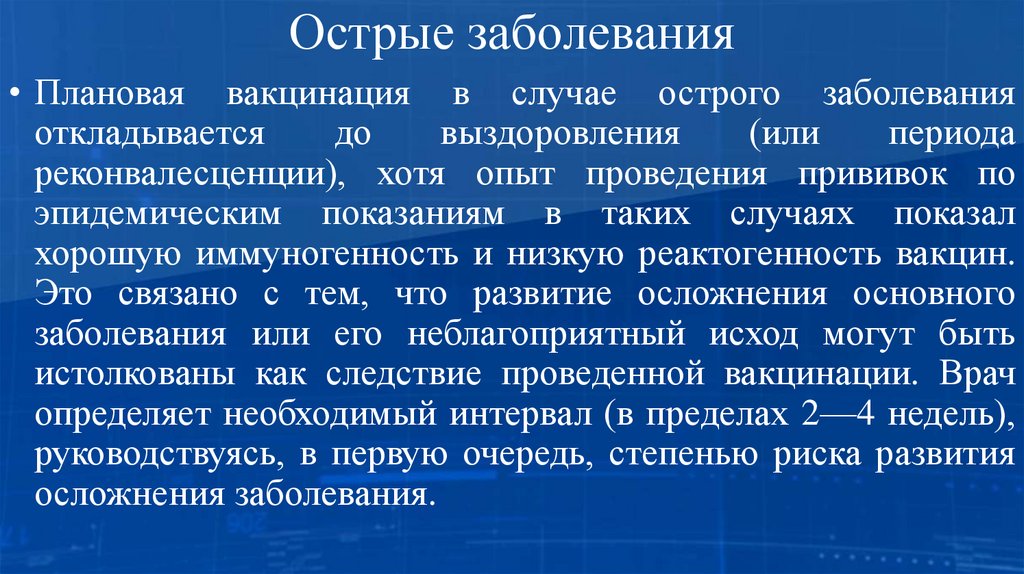 Острые заболевания

• Плановая вакцинация в случае острого заболевания откладывается до выздоровления (или периода реконвалесценции), хотя опыт проведения прививок по эпидемическим показаниям в таких случаях показал хорошую иммуногенность и низкую реактогенность вакцин. Это связано с тем, что развитие осложнения основного заболевания или его неблагоприятный исход могут быть истолкованы как следствие проведенной вакцинации. Врач определяет необходимый интервал (в пределах 2—4 недель), руководствуясь, в первую очередь, степенью риска развития осложнения заболевания.